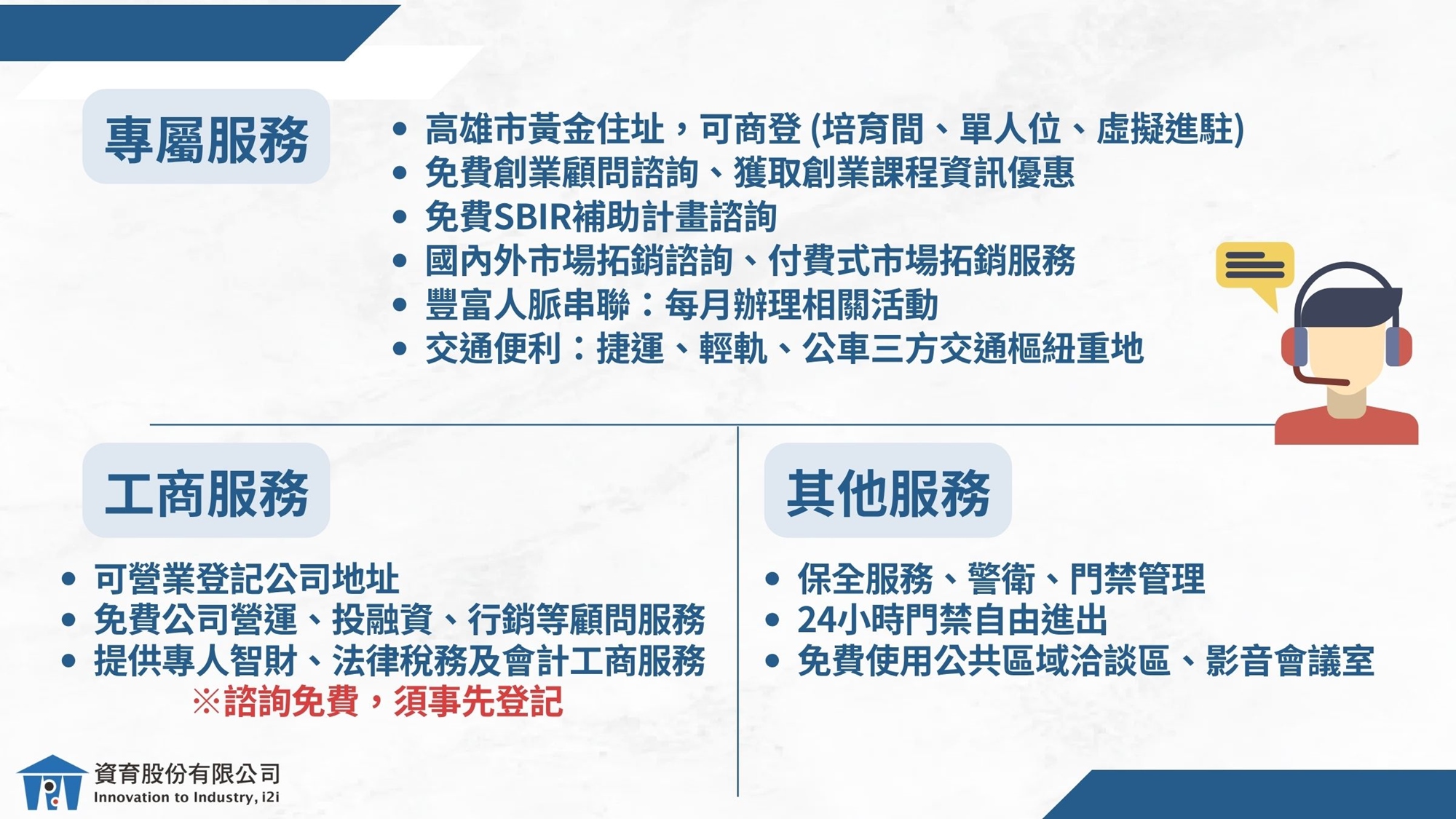 專屬服務

- 高雄市黃金住址，可商登 (培育間、單人位、虛擬進駐)
- 免費創業顧問諮詢、獲取創業課程資訊優惠
- 免費SBIR補助計畫諮詢
- 國內外市場拓銷諮詢、付費式市場拓銷服務
- 豐富人脈串聯：每月辦理相關活動
- 交通便利：捷運、輕軌、公車三方交通樞紐重地

工商服務

- 可營業登記公司地址
- 免費公司營運、投融資、行銷等顧問服務
- 提供專人智財、法律稅務及會計工商服務

※諮詢免費，須事先登記

其他服務

- 保全服務、警衛、門禁管理
- 24小時門禁自由進出
- 免費使用公共區域洽談區、影音會議室

資育股份有限公司
Innovation to Industry, i2i